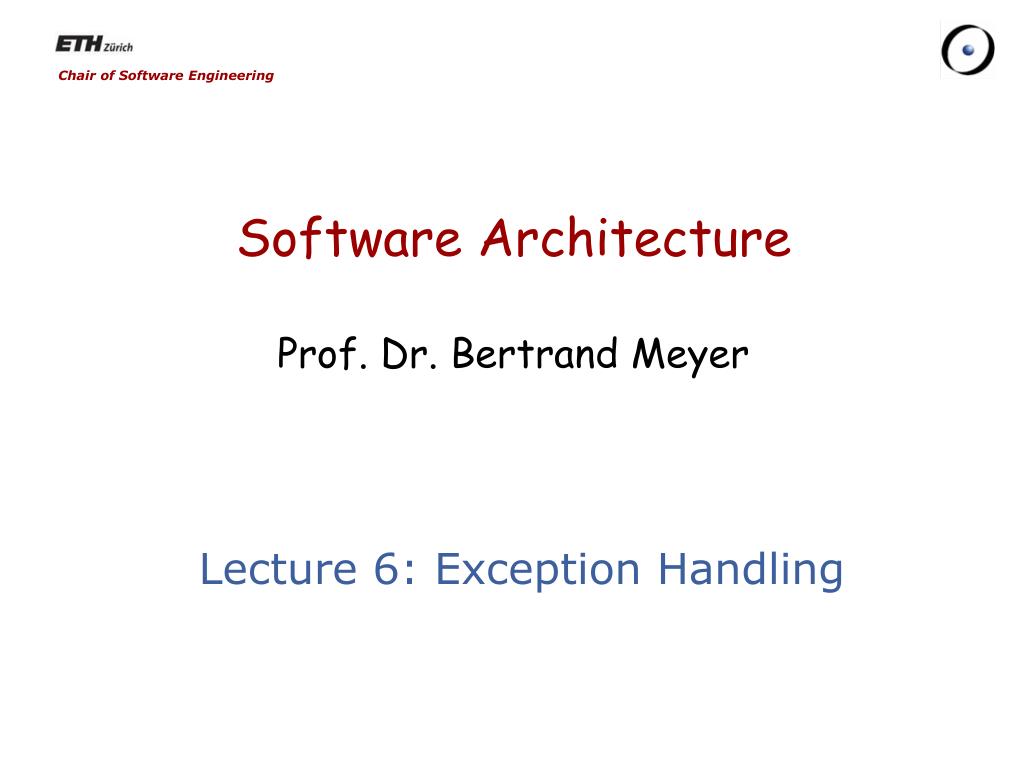 ETH Zürich
Chair of Software Engineering

Software Architecture

Prof. Dr. Bertrand Meyer

Lecture 6: Exception Handling